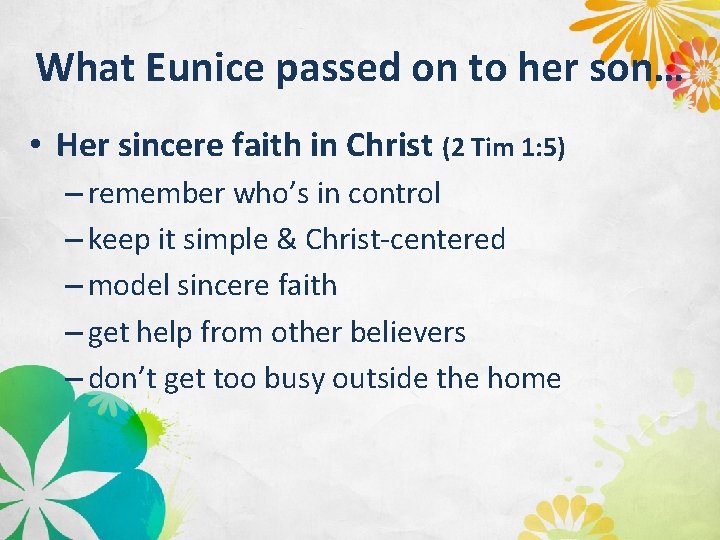 What Eunice passed on to her son…

• Her sincere faith in Christ (2 Tim 1:5)
– remember who's in control
– keep it simple & Christ-centered
– model sincere faith
– get help from other believers
– don't get too busy outside the home